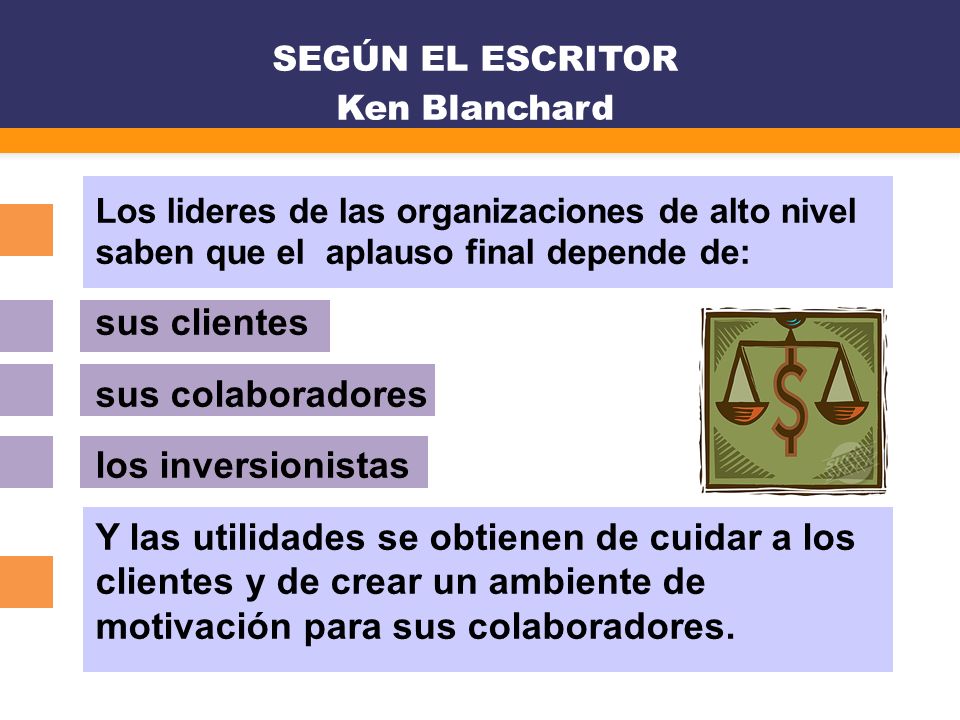 SEGÚN EL ESCRITOR
Ken Blanchard

Los lideres de las organizaciones de alto nivel saben que el aplauso final depende de:

sus clientes

sus colaboradores

los inversionistas

Y las utilidades se obtienen de cuidar a los clientes y de crear un ambiente de motivación para sus colaboradores.